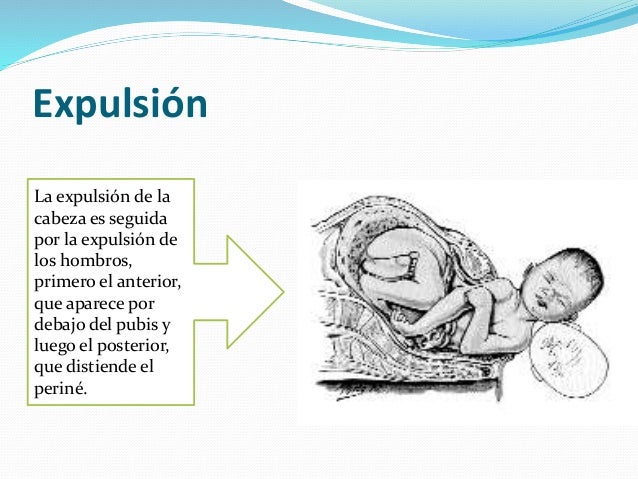 Expulsión

La expulsión de la cabeza es seguida por la expulsión de los hombros, primero el anterior, que aparece por debajo del pubis y luego el posterior, que distiende el periné.